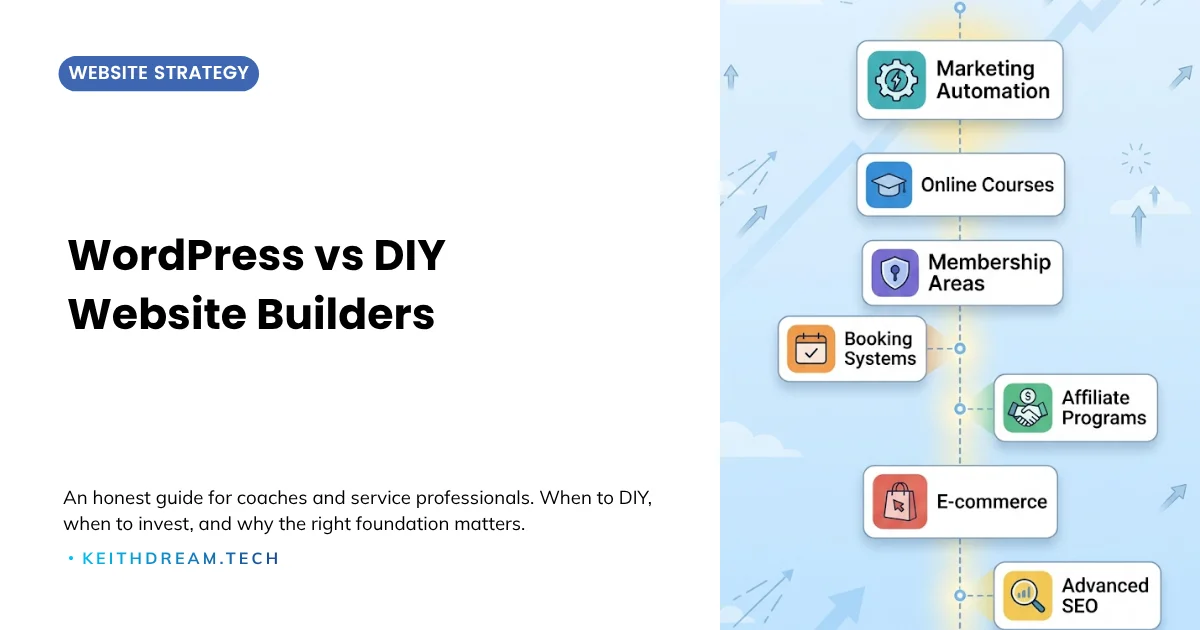 WEBSITE STRATEGY

WordPress vs DIY Website Builders

An honest guide for coaches and service professionals. When to DIY, when to invest, and why the right foundation matters.

• KEITHDREAM.TECH

Marketing Automation

Online Courses

Membership Areas

Booking Systems

Affiliate Programs

E-commerce

Advanced SEO